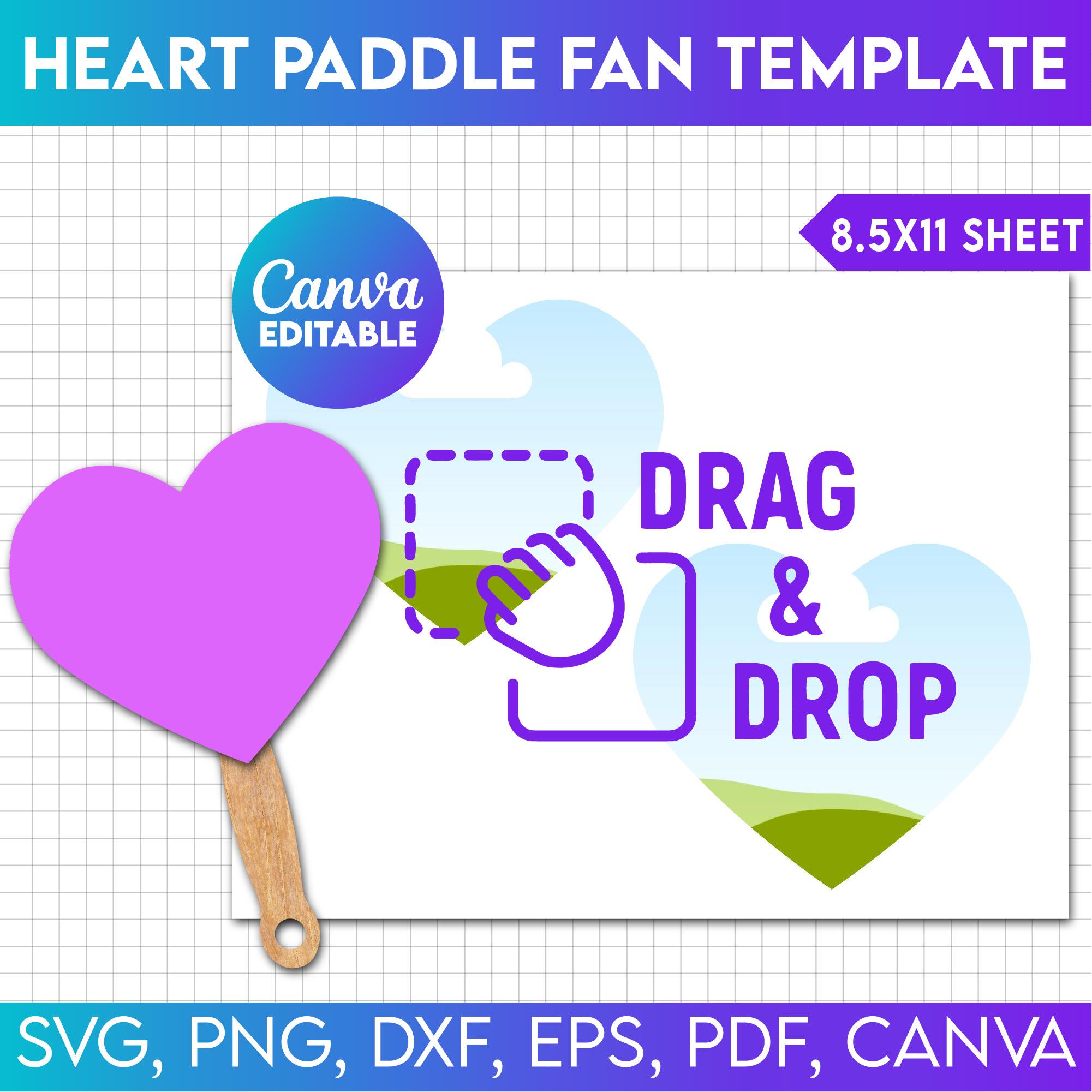 HEART PADDLE FAN TEMPLATE

8.5X11 SHEET

Canva EDITABLE

DRAG & DROP

SVG, PNG, DXF, EPS, PDF, CANVA